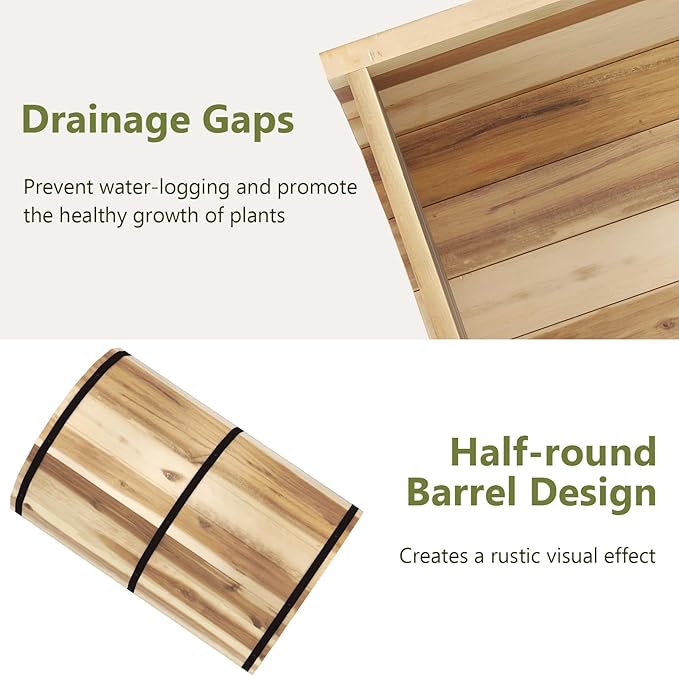 Drainage Gaps

Prevent water-logging and promote the healthy growth of plants

Half-round
Barrel Design

Creates a rustic visual effect